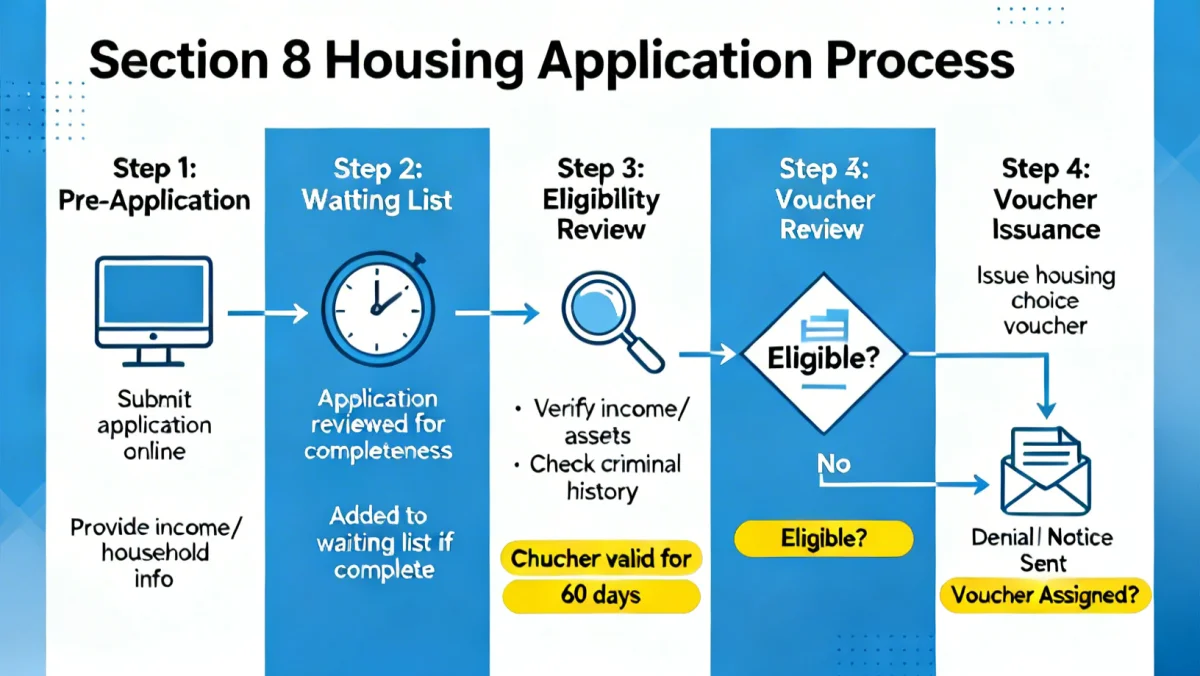 Section 8 Housing Application Process

Step 1:
Pre-Application

Submit application online

Provide income/ household info

Step 2:
Waiting List

Application reviewed for completeness

Added to waiting list if complete

Step 3:
Eligibility Review

• Verify income/ assets
• Check criminal history

Chucher valid for
60 days

Step 3:
Voucher Review

Eligible?

No

Eligible?

Step 4:
Voucher Issuance

Issue housing choice voucher

Denial/ Notice Sent

Voucher Assigned?